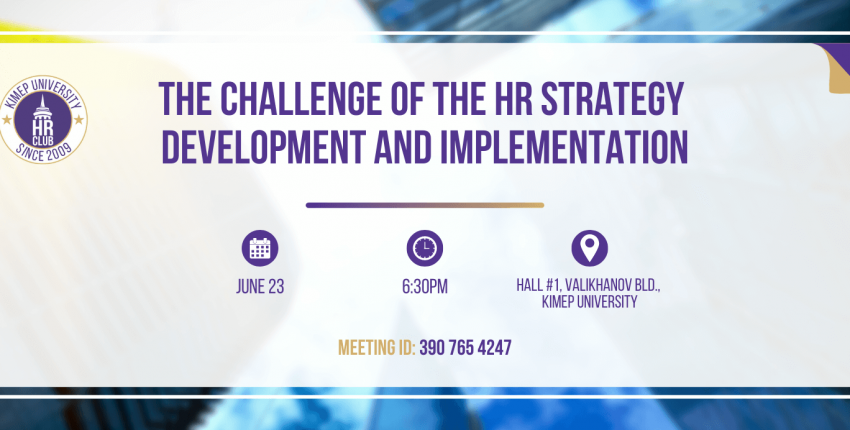 KIMEP UNIVERSITY
HR CLUB
SINCE 2009

THE CHALLENGE OF THE HR STRATEGY DEVELOPMENT AND IMPLEMENTATION

JUNE 23

6:30PM

HALL #1, VALIKHANOV BLD., KIMEP UNIVERSITY

MEETING ID: 390 765 4247